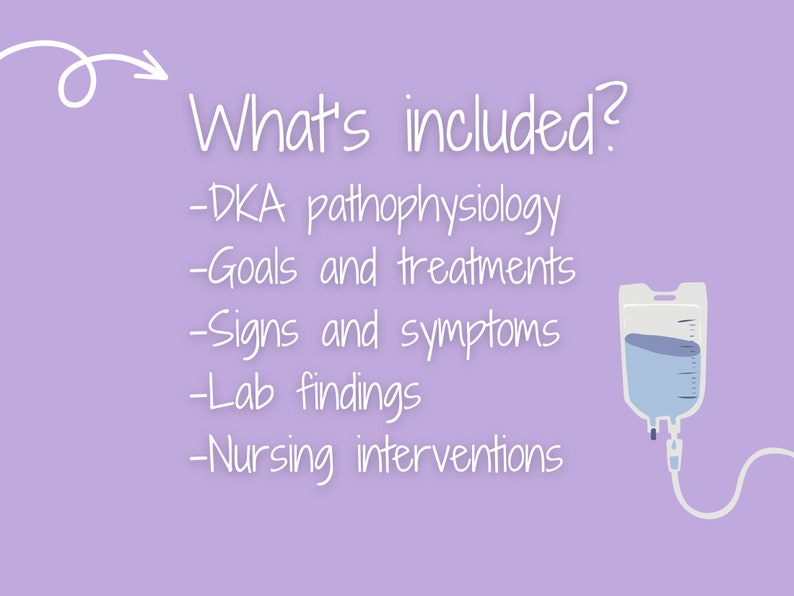 What's included?

-DKA pathophysiology
-Goals and treatments
-Signs and symptoms
-Lab findings
-Nursing interventions